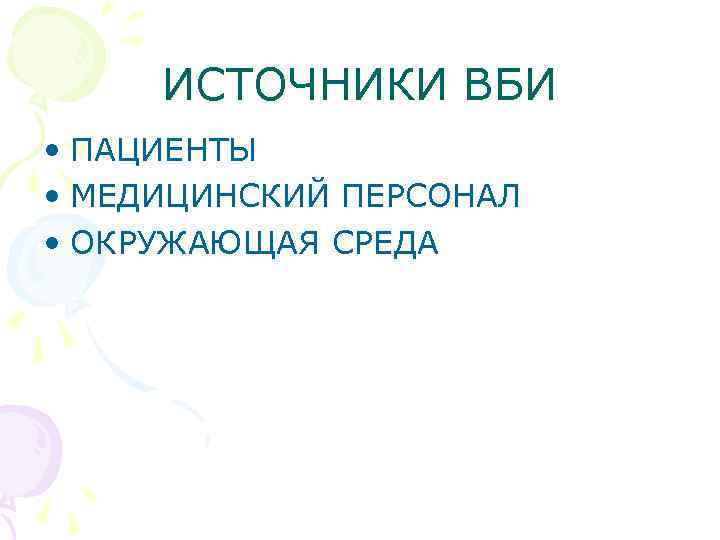 ИСТОЧНИКИ ВБИ

• ПАЦИЕНТЫ
• МЕДИЦИНСКИЙ ПЕРСОНАЛ
• ОКРУЖАЮЩАЯ СРЕДА